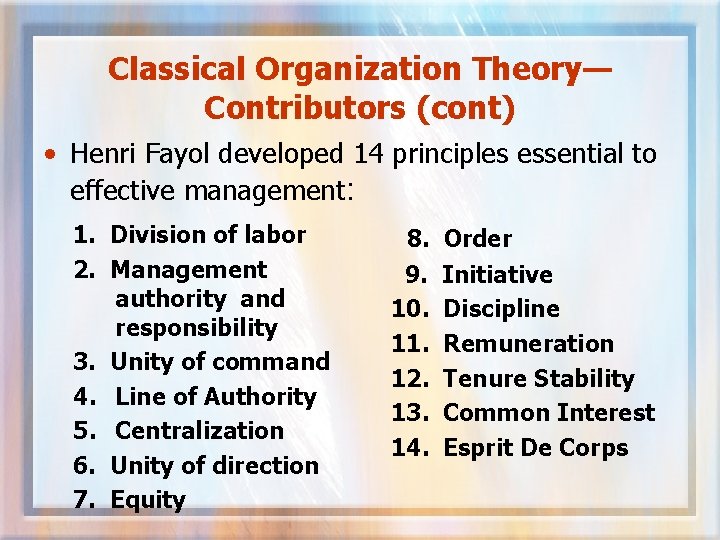 Classical Organization Theory—Contributors (cont)

• Henri Fayol developed 14 principles essential to effective management:

1. Division of labor
2. Management authority and responsibility
3. Unity of command
4. Line of Authority
5. Centralization
6. Unity of direction
7. Equity

8. Order
9. Initiative
10. Discipline
11. Remuneration
12. Tenure Stability
13. Common Interest
14. Esprit De Corps